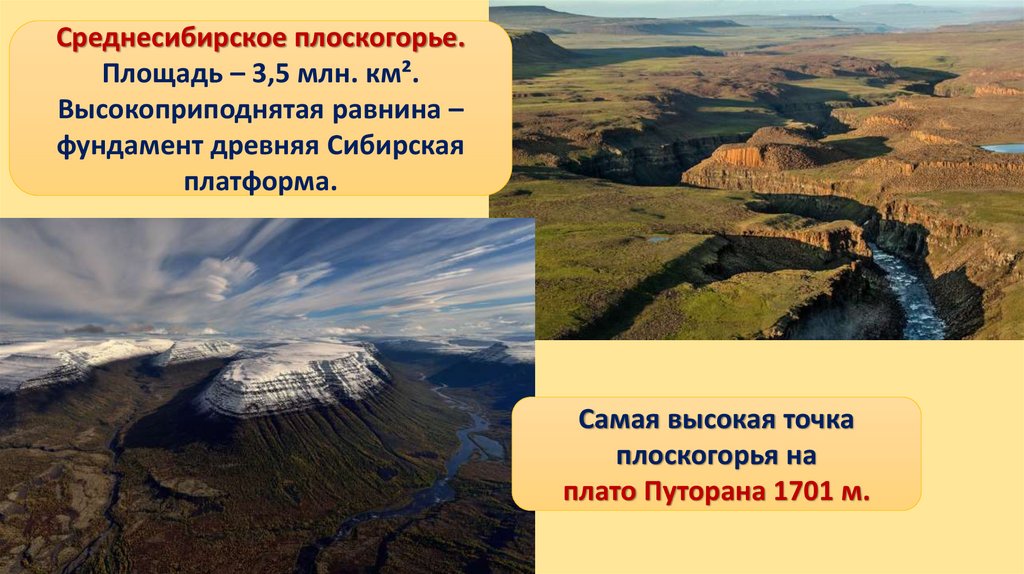 Среднесибирское плоскогорье.
Площадь – 3,5 млн. км².
Высокоприподнятая равнина – фундамент древняя Сибирская платформа.

Самая высокая точка плоскогорья на плато Путорана 1701 м.